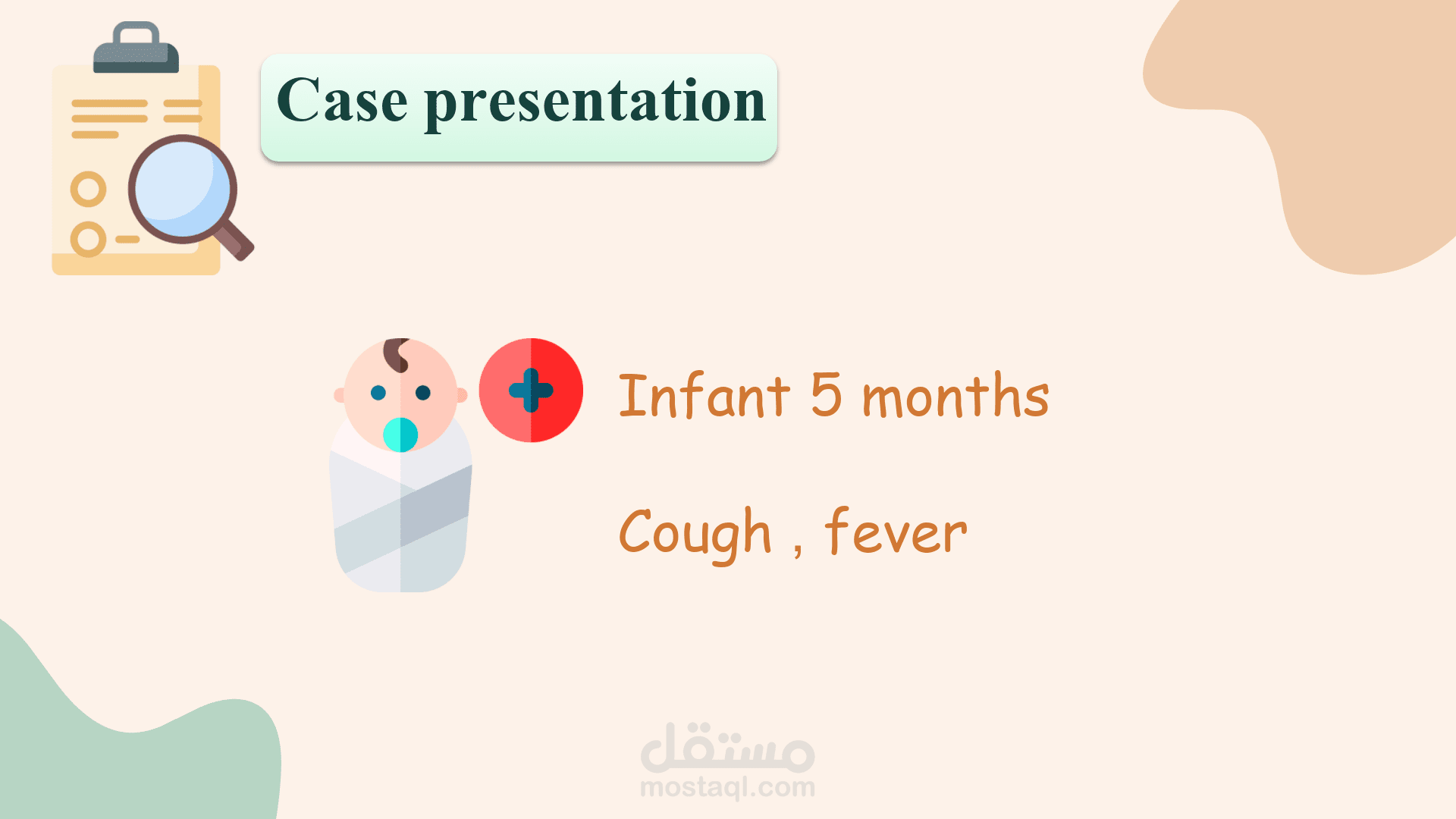 Case presentation

Infant 5 months

Cough , fever

مستقل
mostaql.com